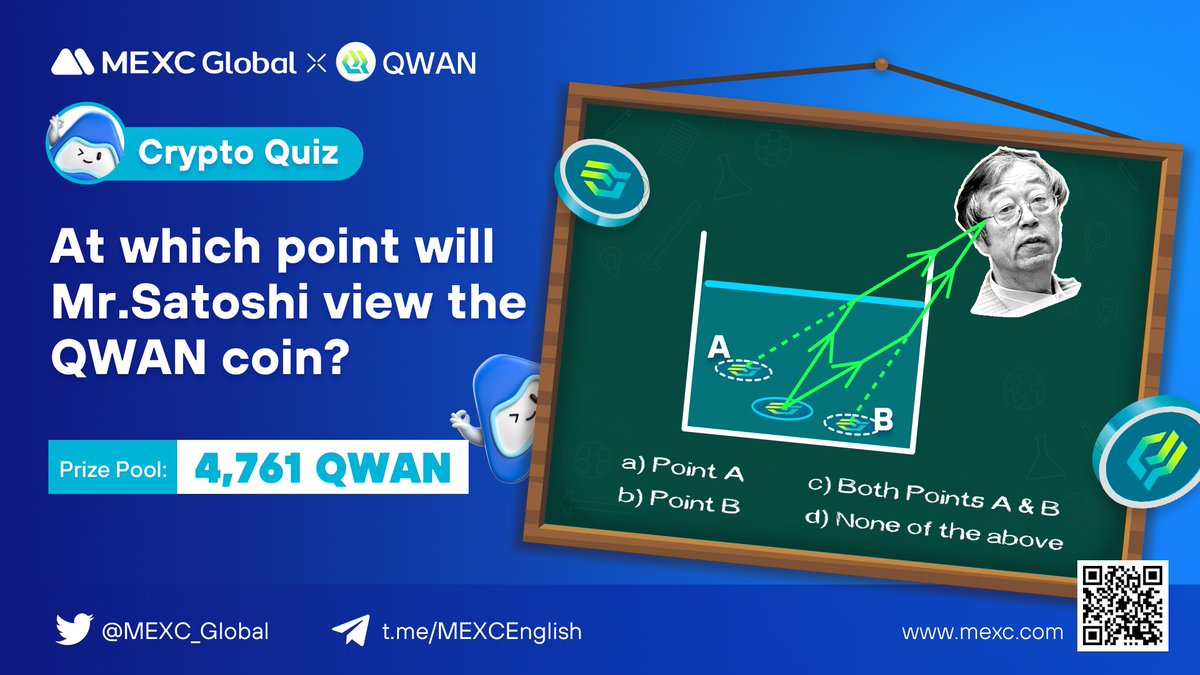 MEXC Global × QWAN

Crypto Quiz

At which point will Mr.Satoshi view the QWAN coin?

Prize Pool: 4,761 QWAN

A

B

a) Point A
b) Point B
c) Both Points A & B
d) None of the above

@MEXC_Global
t.me/MEXCEnglish
www.mexc.com